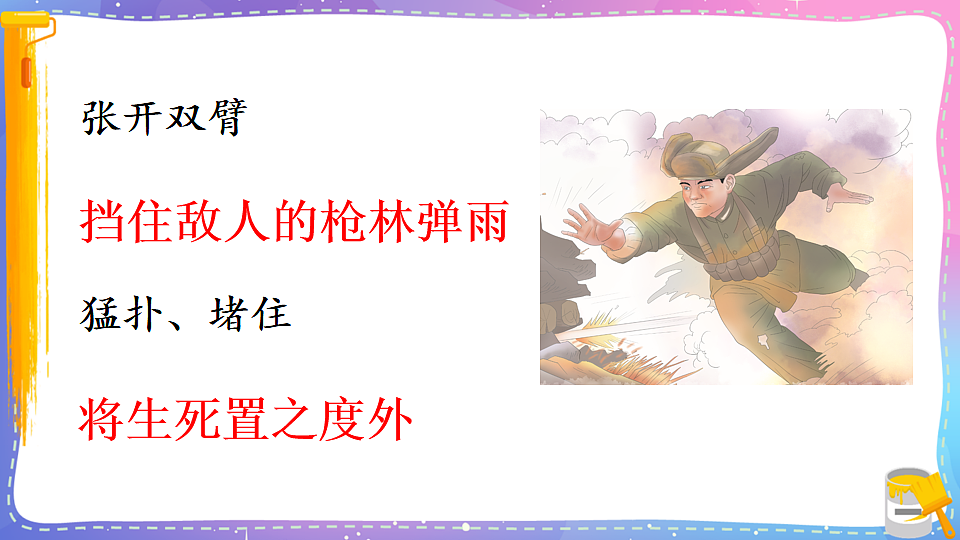 张开双臂

挡住敌人的枪林弹雨

猛扑、堵住

将生死置之度外